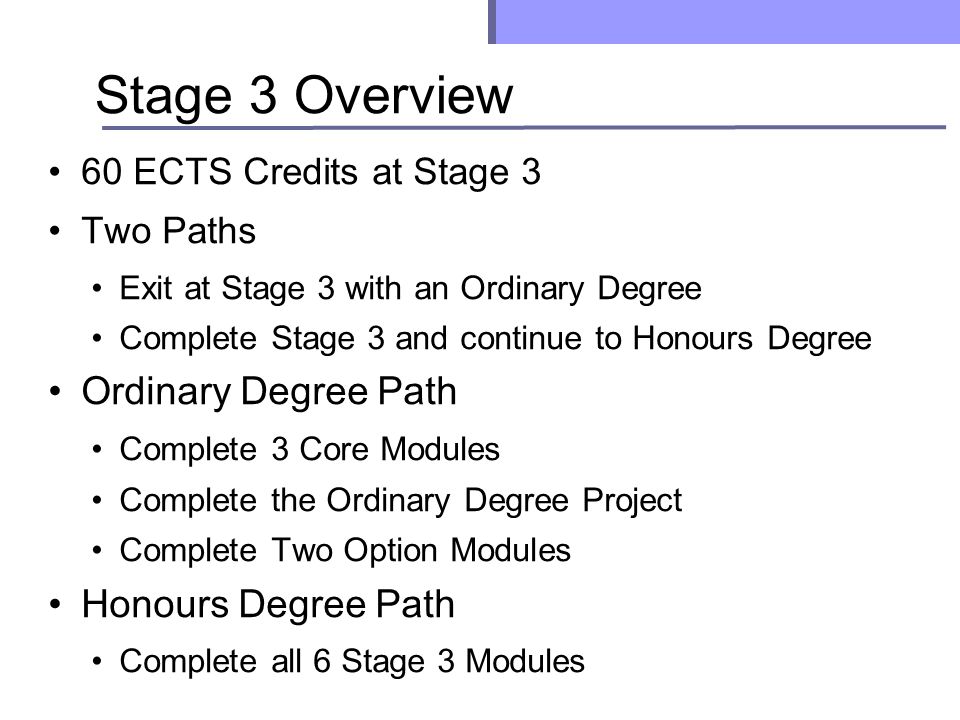 Stage 3 Overview

• 60 ECTS Credits at Stage 3
• Two Paths
  • Exit at Stage 3 with an Ordinary Degree
  • Complete Stage 3 and continue to Honours Degree
• Ordinary Degree Path
  • Complete 3 Core Modules
  • Complete the Ordinary Degree Project
  • Complete Two Option Modules
• Honours Degree Path
  • Complete all 6 Stage 3 Modules